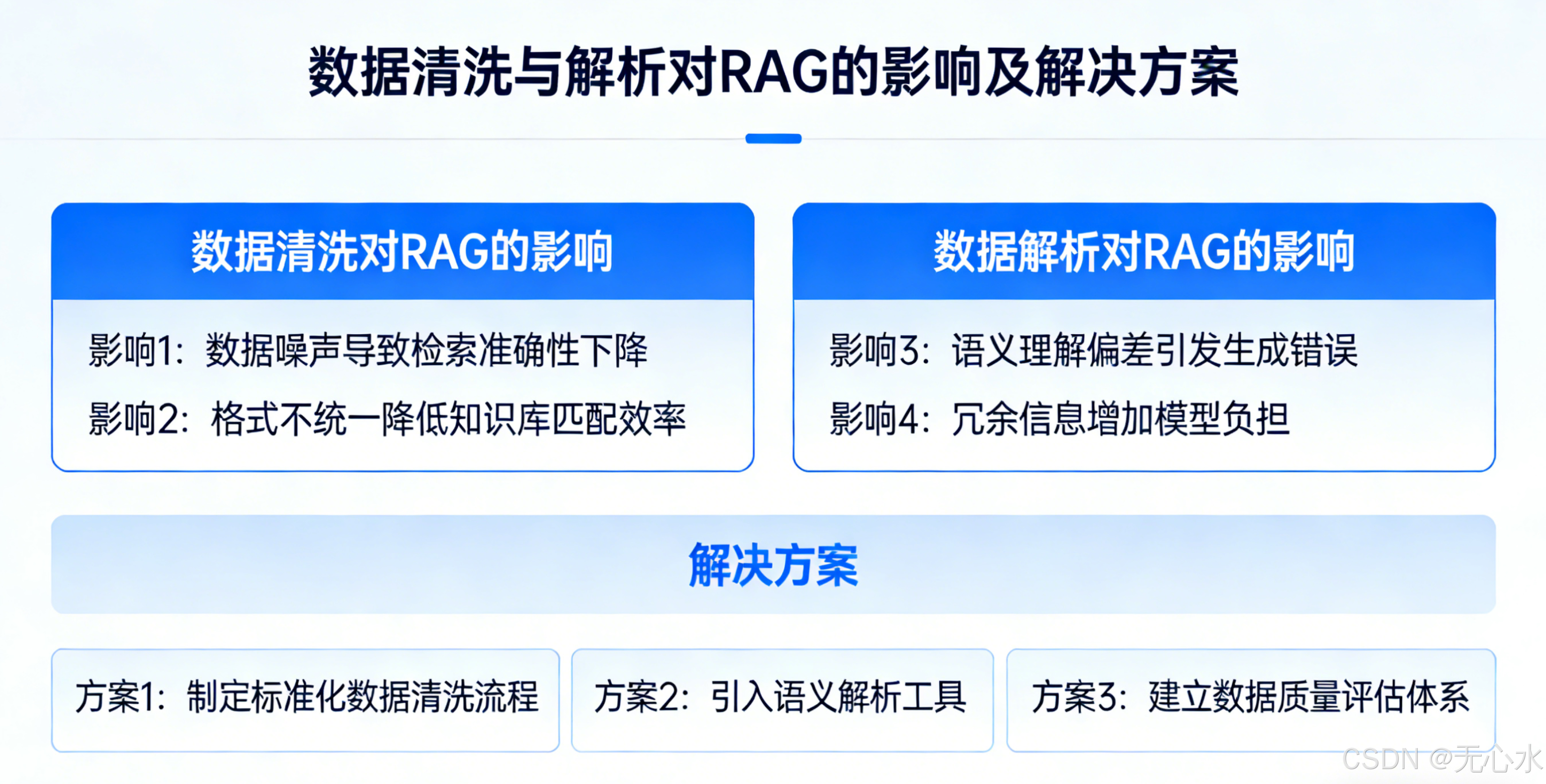 数据清洗与解析对RAG的影响及解决方案

数据清洗对RAG的影响

影响1：数据噪声导致检索准确性下降

影响2：格式不统一降低知识库匹配效率

数据解析对RAG的影响

影响3：语义理解偏差引发生成错误

影响4：冗余信息增加模型负担

解决方案

方案1：制定标准化数据清洗流程

方案2：引入语义解析工具

方案3：建立数据质量评估体系

CSDN @无心水